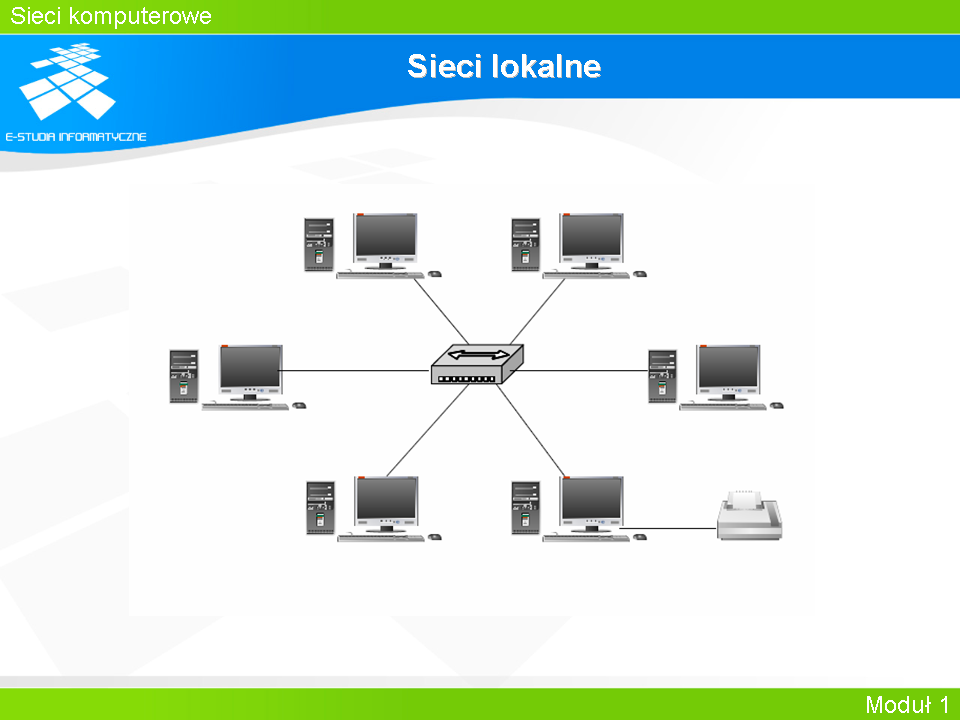 Sieci komputerowe

E-STUDIA INFORMATYCZNE

Sieci lokalne

Moduł 1